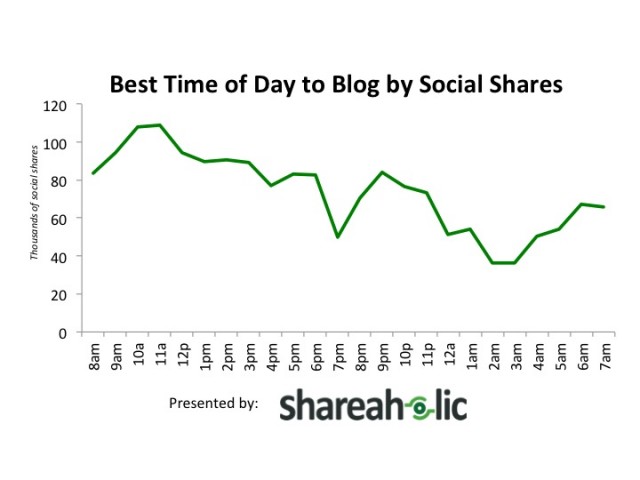 Best Time of Day to Blog by Social Shares

Thousands of social shares

120
100
80
60
40
20
0

8am
9am
10a
11a
12p
1pm
2pm
3pm
4pm
5pm
6pm
7pm
8pm
9pm
10p
11p
12a
1am
2am
3am
4am
5am
6am
7am

Presented by: shareaholic